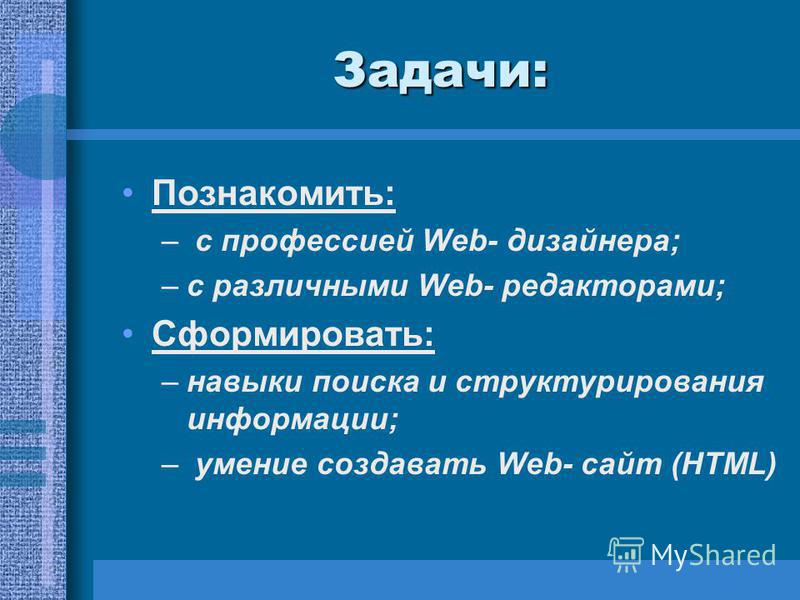 Задачи:

• Познакомить:
– с профессией Web- дизайнера;
– с различными Web- редакторами;

• Сформировать:
– навыки поиска и структурирования информации;
– умение создавать Web- сайт (HTML)

MyShared